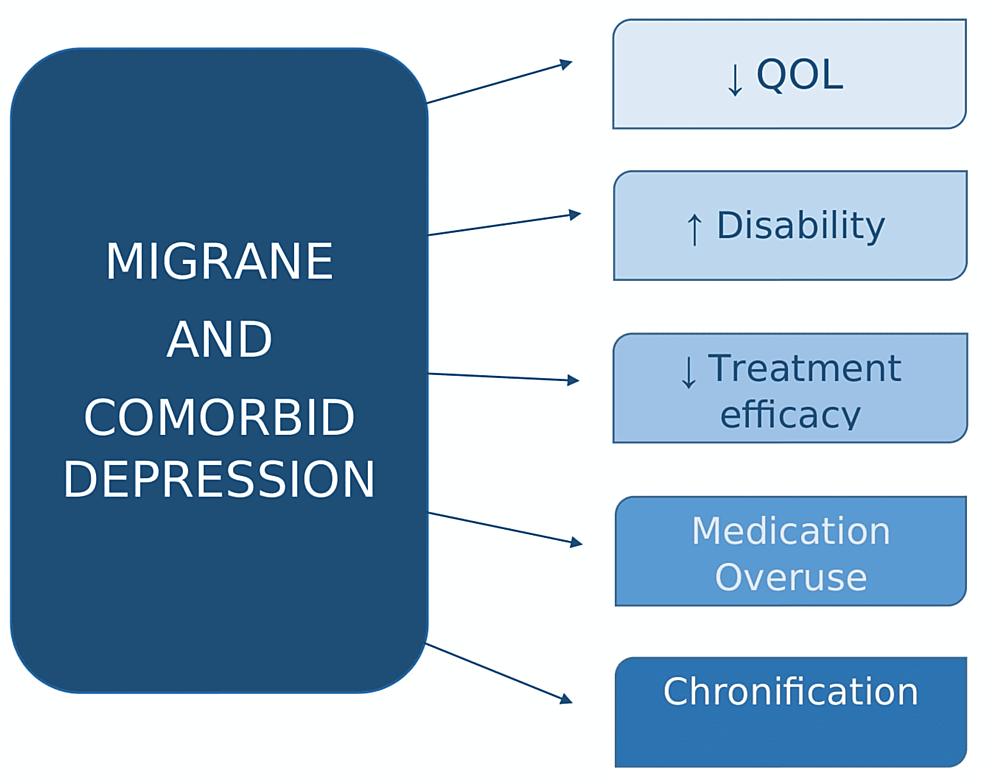 MIGRANE
AND
COMORBID
DEPRESSION

↓ QOL

↑ Disability

↓ Treatment efficacy

Medication Overuse

Chronification